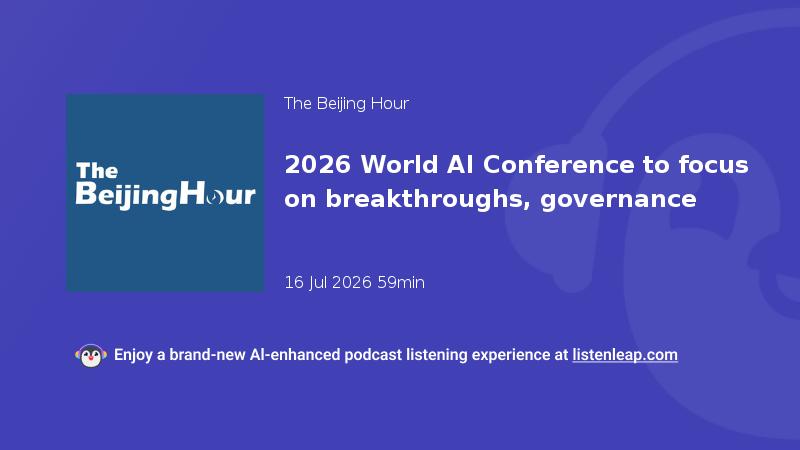 The BeijingHour

The Beijing Hour

2026 World AI Conference to focus on breakthroughs, governance

16 Jul 2026 59min

Enjoy a brand-new AI-enhanced podcast listening experience at listenleap.com